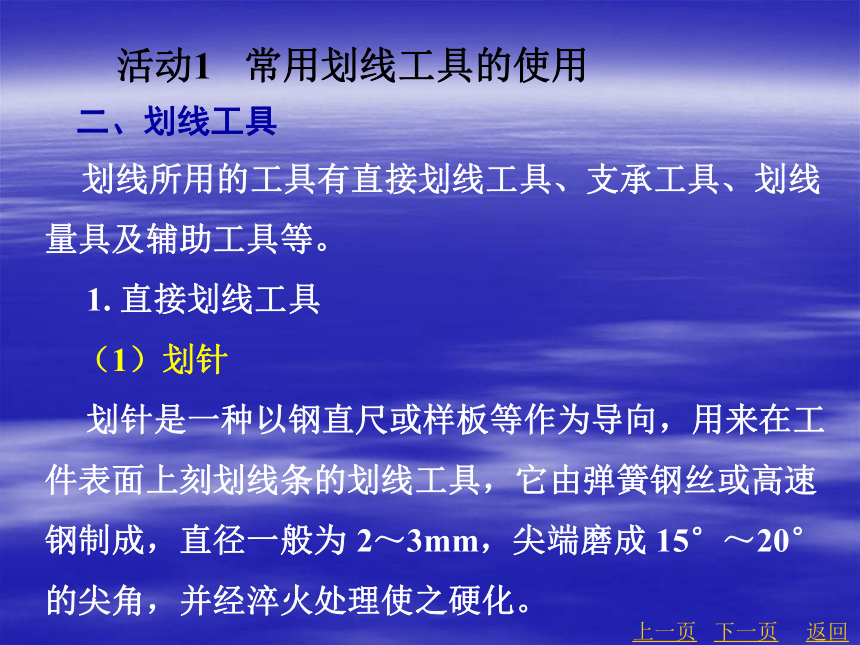 活动1　常用划线工具的使用

二、划线工具

划线所用的工具有直接划线工具、支承工具、划线量具及辅助工具等。

1. 直接划线工具

（1）划针

划针是一种以钢直尺或样板等作为导向，用来在工件表面上刻划线条的划线工具，它由弹簧钢丝或高速钢制成，直径一般为 2～3mm，尖端磨成 15°～20°的尖角，并经淬火处理使之硬化。

上一页　下一页　返回